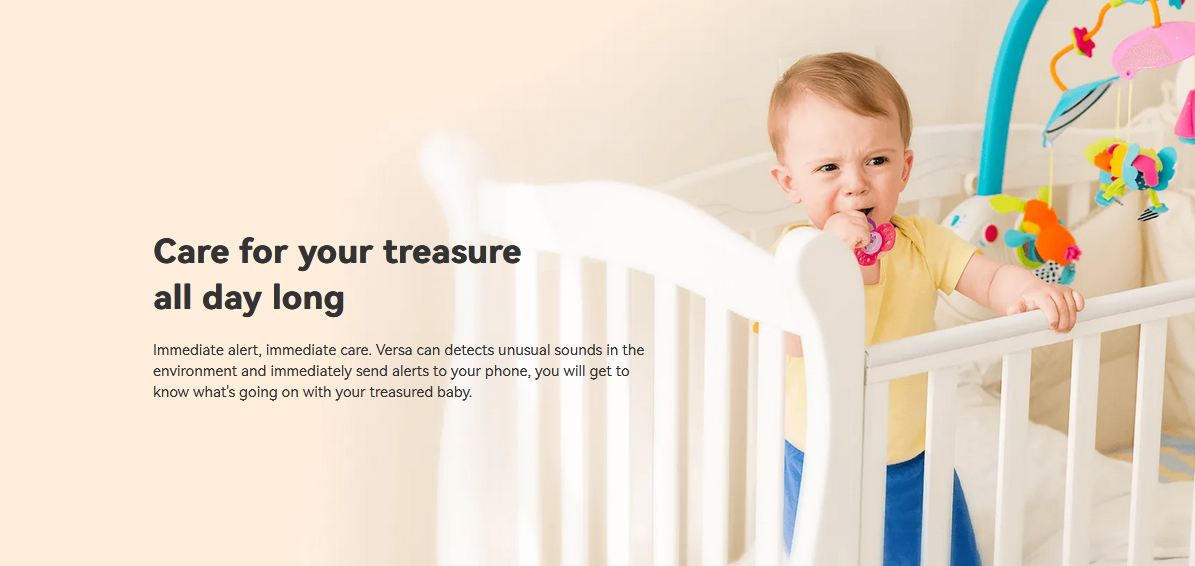 Care for your treasure all day long

Immediate alert, immediate care. Versa can detects unusual sounds in the environment and immediately send alerts to your phone, you will get to know what's going on with your treasured baby.